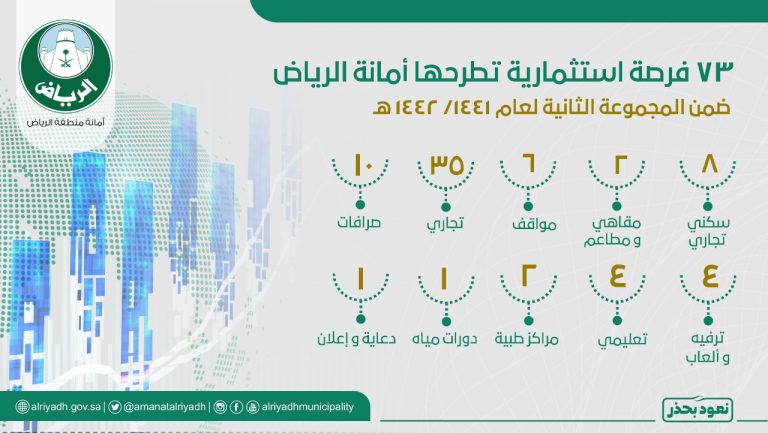 الرياض
أمانة منطقة الرياض

٧٣ فرصة استثمارية تطرحها أمانة الرياض
ضمن المجموعة الثانية لعام ١٤٤١/ ١٤٤٢هـ

٨
سكني تجاري

٢
مقاهي و مطاعم

٦
مواقف

٣٥
تجاري

١٠
صرافات

٤
ترفيه و ألعاب

٤
تعليمي

٢
مراكز طبية

١
دورات مياه

١
دعاية و إعلان

alriyadh.gov.sa | @amanatalriyadh | alriyadhmunicipality

نعود بحذر